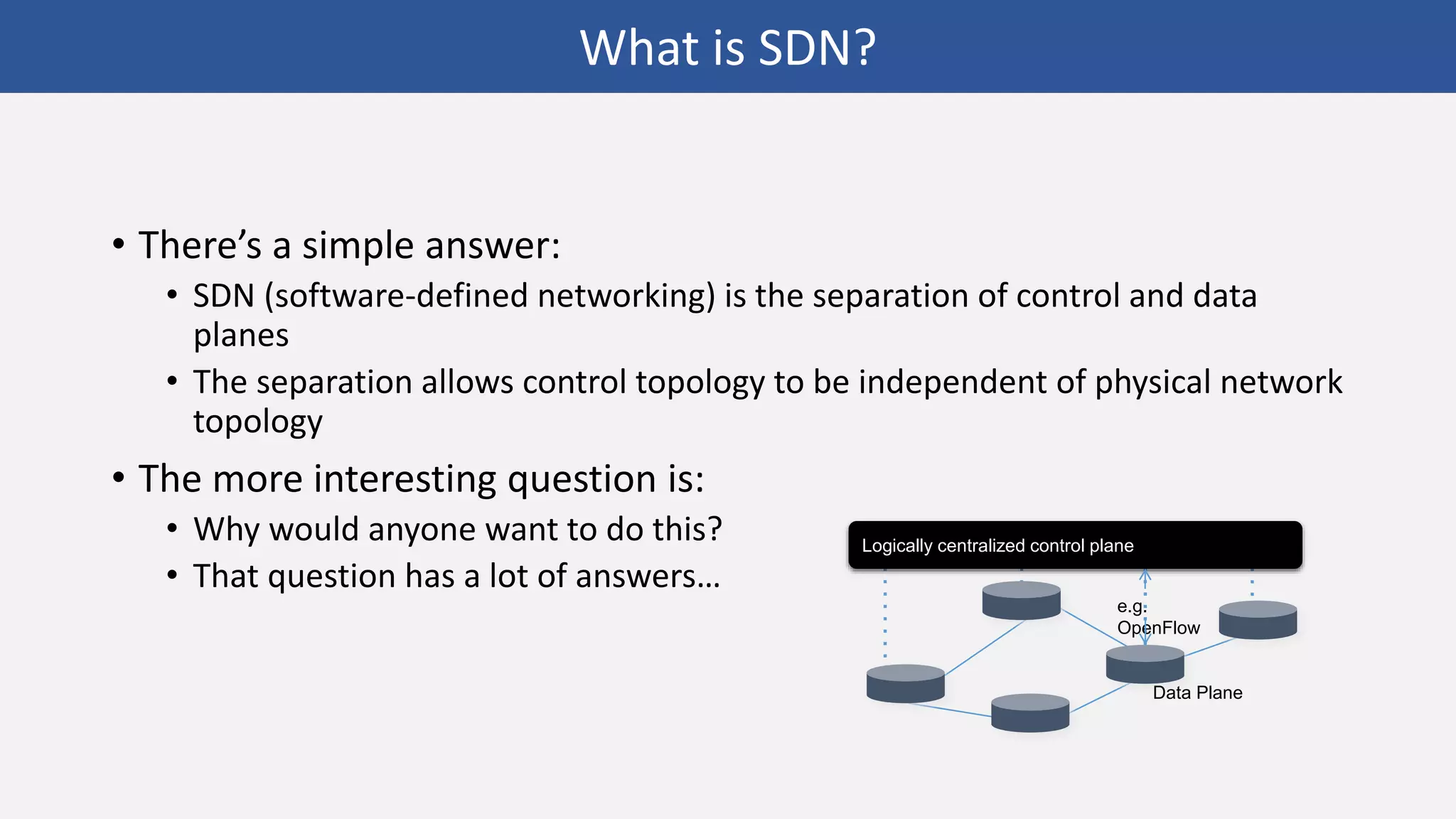 What is SDN?

• There's a simple answer:
  • SDN (software-defined networking) is the separation of control and data planes
  • The separation allows control topology to be independent of physical network topology
• The more interesting question is:
  • Why would anyone want to do this?
  • That question has a lot of answers…

Logically centralized control plane

e.g. OpenFlow

Data Plane